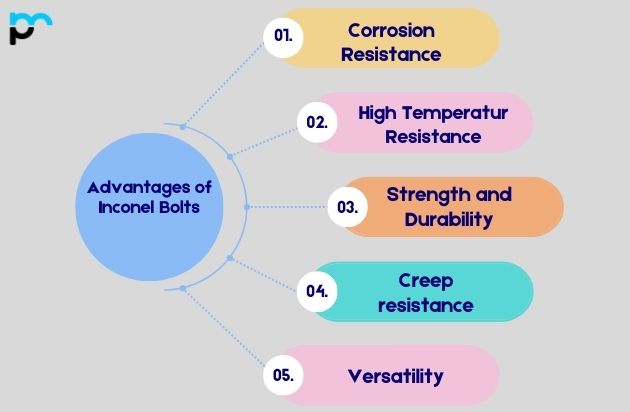 Advantages of Inconel Bolts

01. Corrosion Resistance

02. High Temperatur Resistance

03. Strength and Durability

04. Creep resistance

05. Versatility